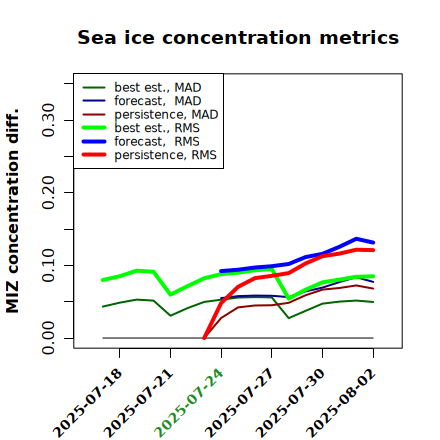 Sea ice concentration metrics

best est., MAD
forecast, MAD
persistence, MAD
best est., RMS
forecast, RMS
persistence, RMS

MIZ concentration diff.

0.00
0.10
0.20
0.30

2025-07-18
2025-07-21
2025-07-24
2025-07-27
2025-07-30
2025-08-02